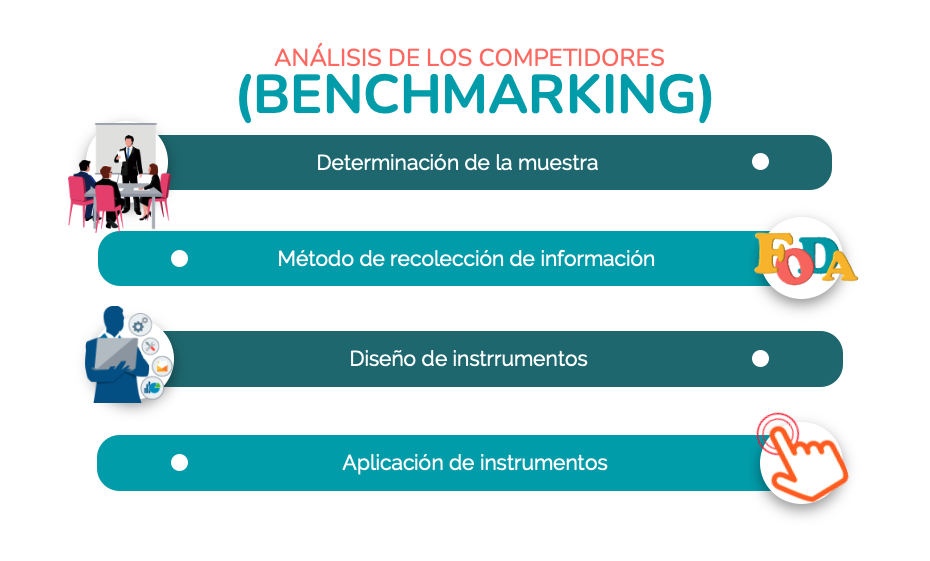 ANÁLISIS DE LOS COMPETIDORES
(BENCHMARKING)

Determinación de la muestra

Método de recolección de información

FODA

Diseño de instrrumentos

Aplicación de instrumentos